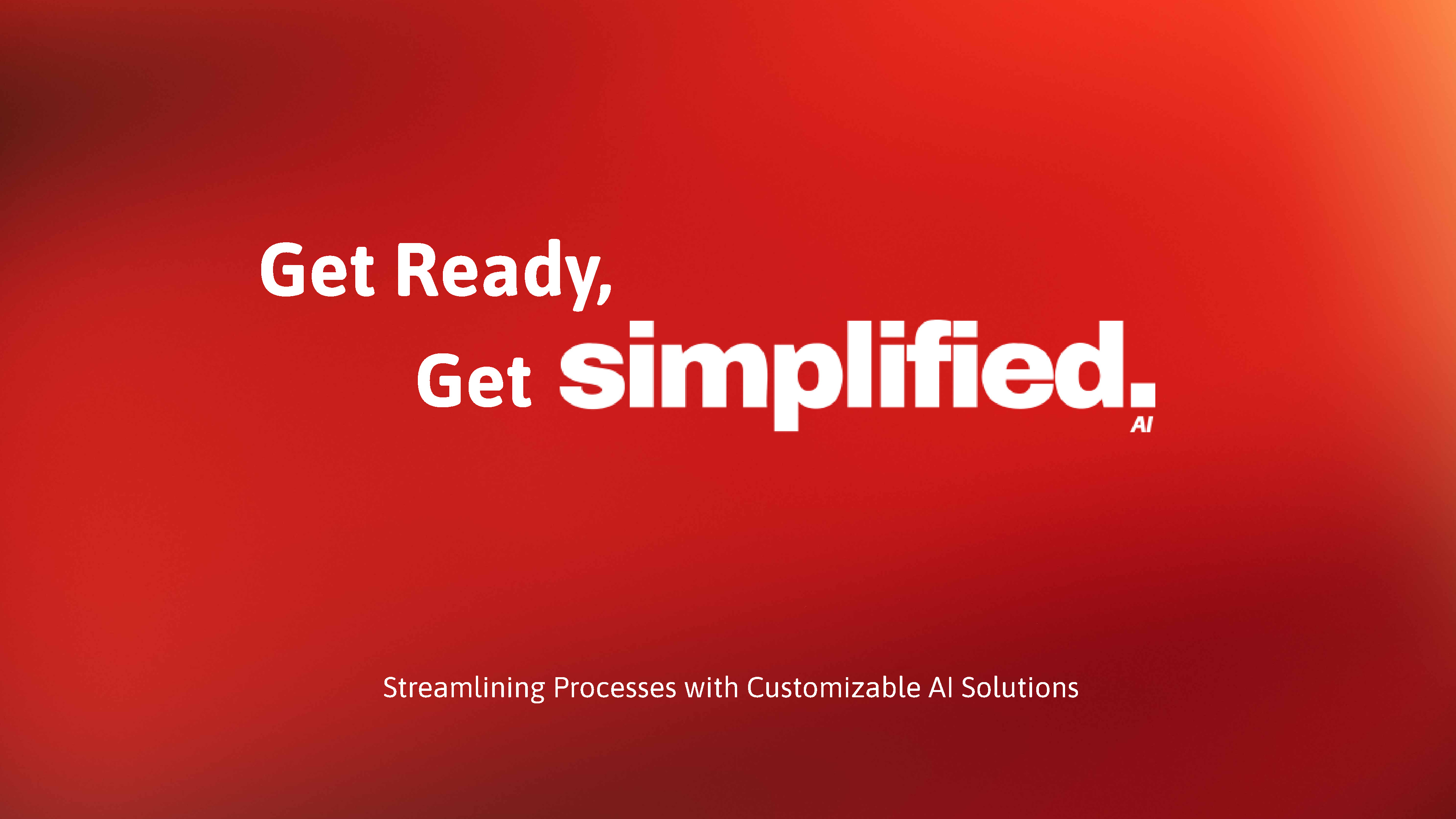 Get Ready,

Get simplified.
AI

Streamlining Processes with Customizable AI Solutions